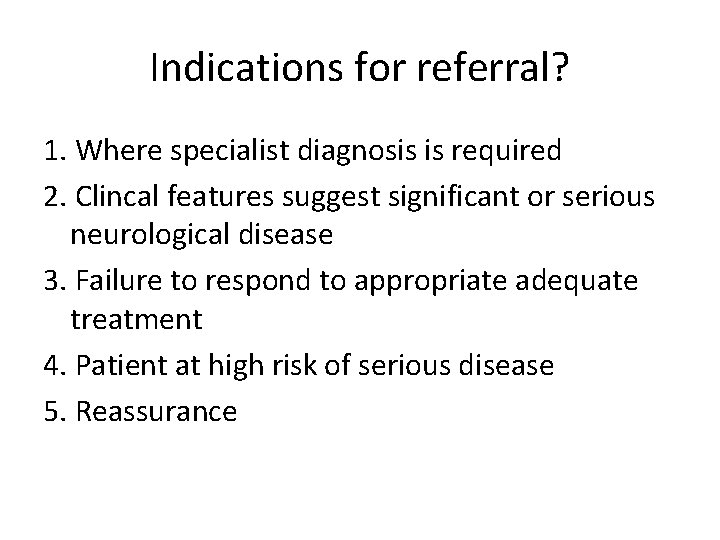 Indications for referral?

1. Where specialist diagnosis is required
2. Clincal features suggest significant or serious neurological disease
3. Failure to respond to appropriate adequate treatment
4. Patient at high risk of serious disease
5. Reassurance